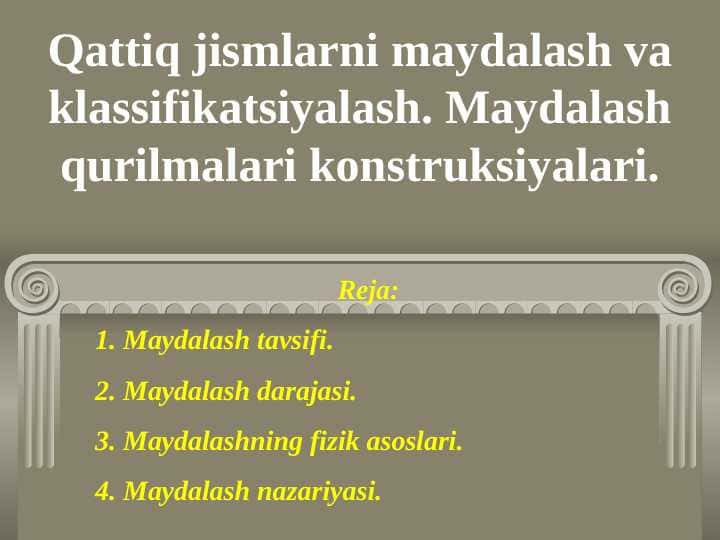 Qattiq jismlarni maydalash va klassifikatsiyalash. Maydalash qurilmalari konstruksiyalari.

Reja:

1. Maydalash tavsifi.

2. Maydalash darajasi.

3. Maydalashning fizik asoslari.

4. Maydalash nazariyasi.